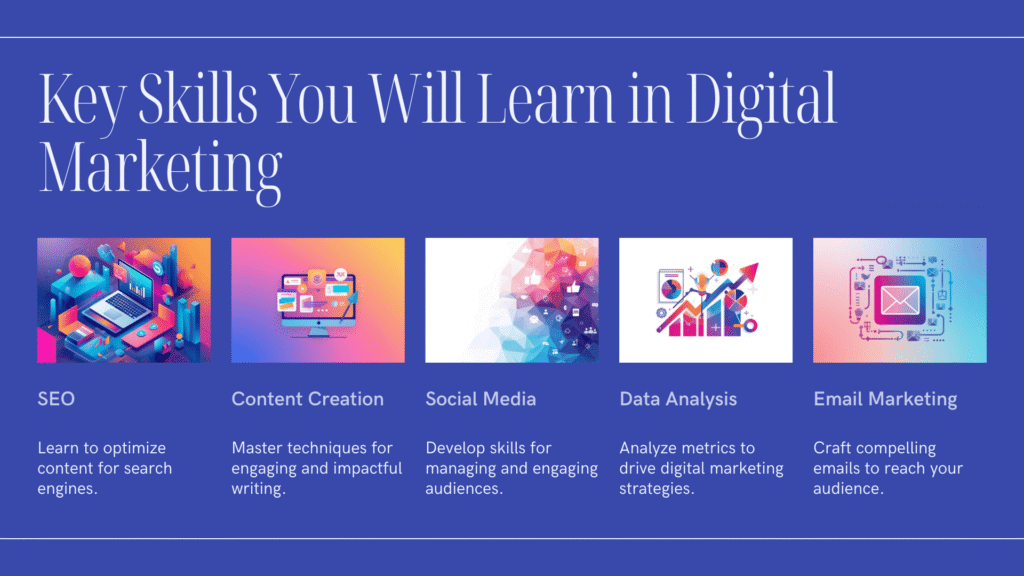 Key Skills You Will Learn in Digital Marketing

SEO

Learn to optimize content for search engines.

Content Creation

Master techniques for engaging and impactful writing.

Social Media

Develop skills for managing and engaging audiences.

Data Analysis

Analyze metrics to drive digital marketing strategies.

Email Marketing

Craft compelling emails to reach your audience.